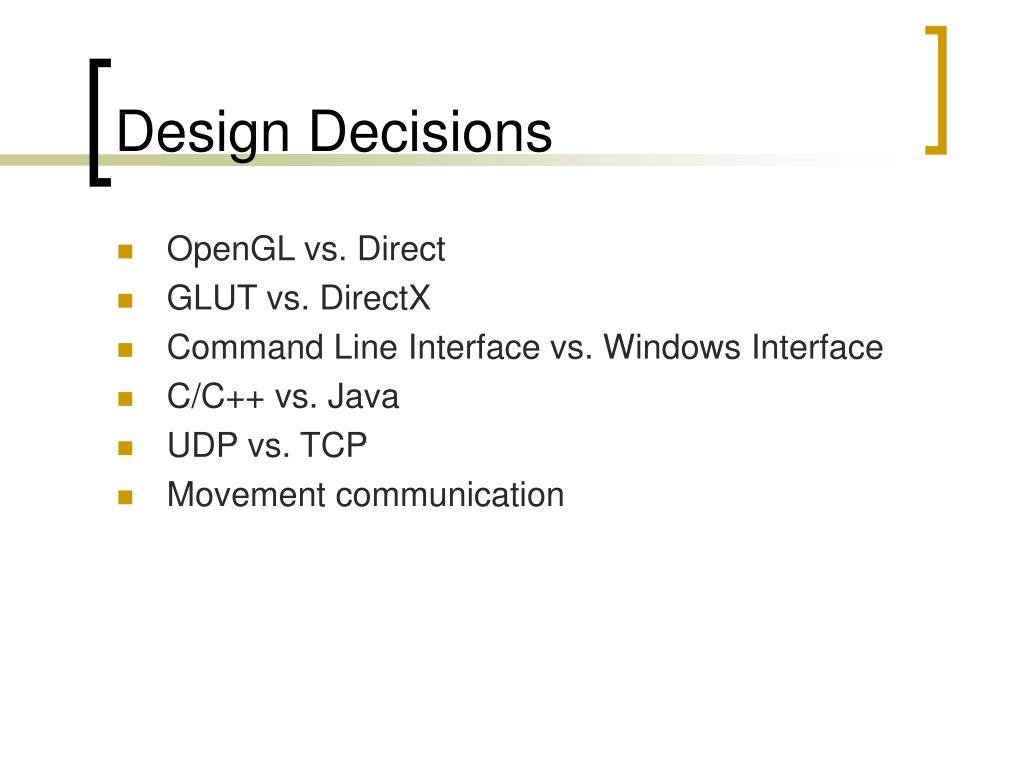 Design Decisions

- OpenGL vs. Direct
- GLUT vs. DirectX
- Command Line Interface vs. Windows Interface
- C/C++ vs. Java
- UDP vs. TCP
- Movement communication